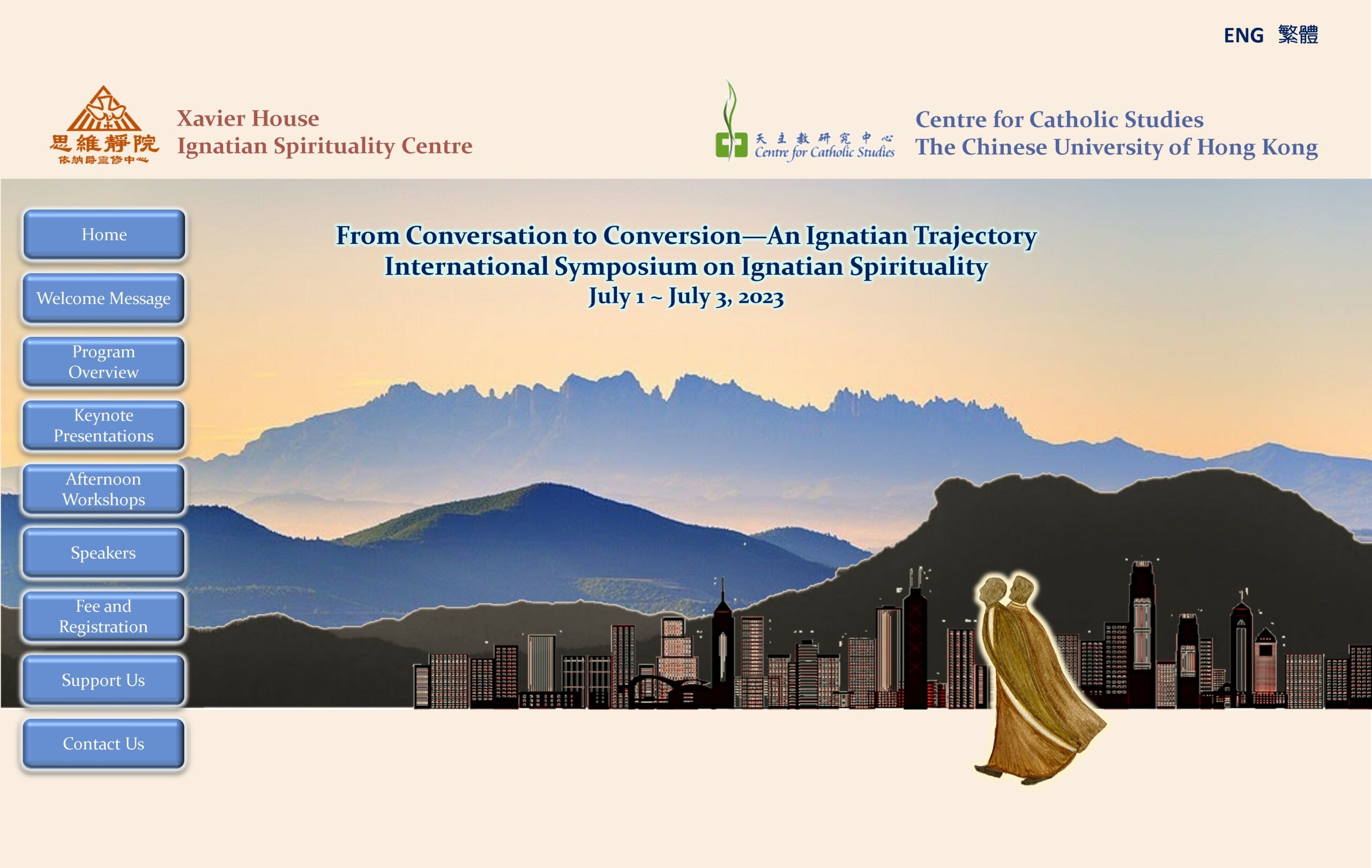 ENG 繁體

思維靜院
依納爵靈修中心

Xavier House
Ignatian Spirituality Centre

天主教研究中心
Centre for Catholic Studies

Centre for Catholic Studies
The Chinese University of Hong Kong

Home

Welcome Message

Program Overview

Keynote Presentations

Afternoon Workshops

Speakers

Fee and Registration

Support Us

Contact Us

From Conversation to Conversion—An Ignatian Trajectory
International Symposium on Ignatian Spirituality
July 1 ~ July 3, 2023